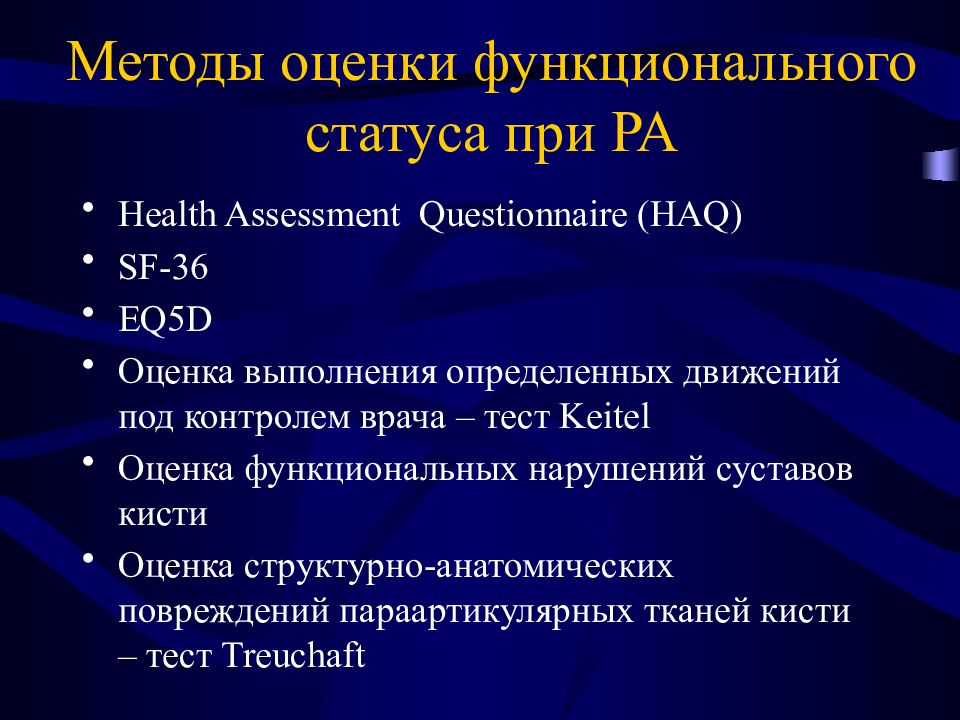 Методы оценки функционального статуса при РА

• Health Assessment Questionnaire (HAQ)
• SF-36
• EQ5D
• Оценка выполнения определенных движений под контролем врача – тест Keitel
• Оценка функциональных нарушений суставов кисти
• Оценка структурно-анатомических повреждений параартикулярных тканей кисти – тест Treuchaft